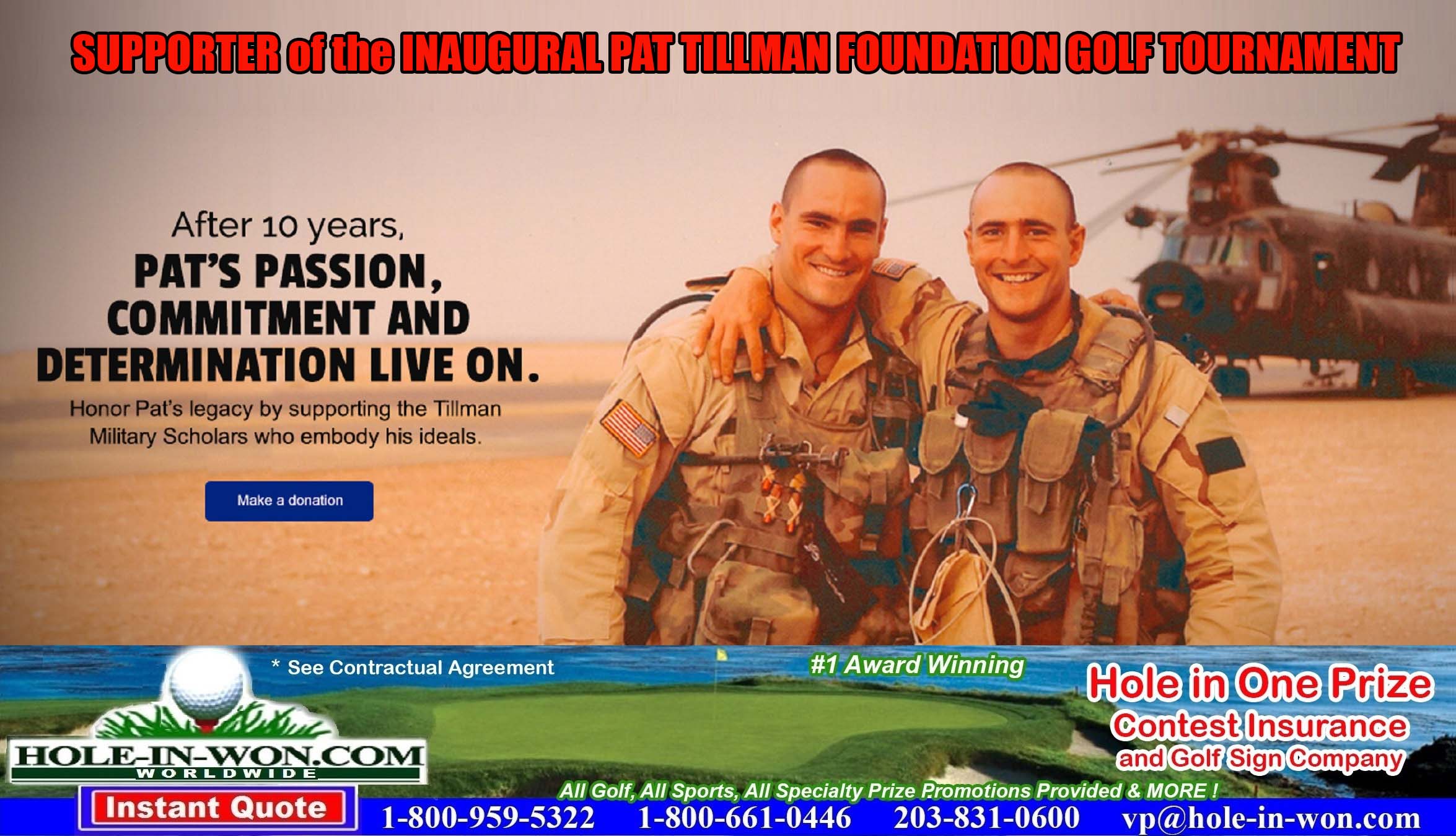 SUPPORTER of the INAUGURAL PAT TILLMAN FOUNDATION GOLF TOURNAMENT

After 10 years,
PAT'S PASSION, COMMITMENT AND DETERMINATION LIVE ON.

Honor Pat's legacy by supporting the Tillman Military Scholars who embody his ideals.

Make a donation

* See Contractual Agreement

#1 Award Winning

Hole in One Prize
Contest Insurance
and Golf Sign Company

HOLE-IN-WON.COM
WORLDWIDE

All Golf, All Sports, All Specialty Prize Promotions Provided & MORE !

Instant Quote

1-800-959-5322 1-800-661-0446 203-831-0600 vp@hole-in-won.com